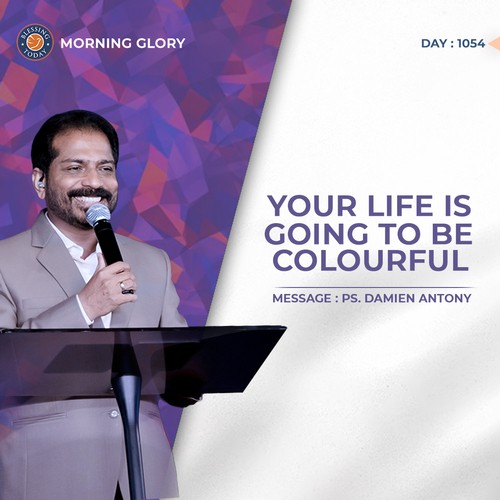 BLESSING TODAY

MORNING GLORY

DAY : 1054

YOUR LIFE IS GOING TO BE COLOURFUL

MESSAGE : PS. DAMIEN ANTONY